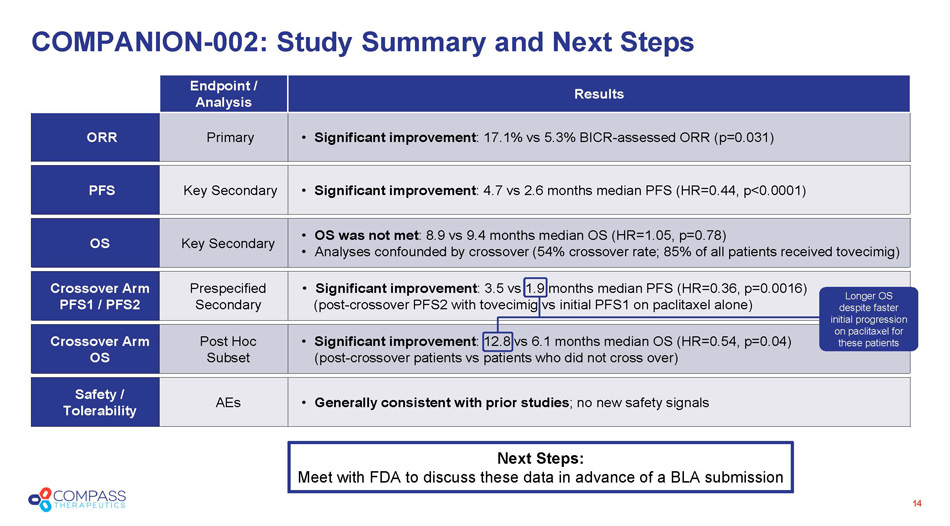 COMPANION-002: Study Summary and Next Steps

| | Endpoint / Analysis | Results |
|---|---|---|
| ORR | Primary | • Significant improvement: 17.1% vs 5.3% BICR-assessed ORR (p=0.031) |
| PFS | Key Secondary | • Significant improvement: 4.7 vs 2.6 months median PFS (HR=0.44, p<0.0001) |
| OS | Key Secondary | • OS was not met: 8.9 vs 9.4 months median OS (HR=1.05, p=0.78) • Analyses confounded by crossover (54% crossover rate; 85% of all patients received tovecimig) |
| Crossover Arm PFS1 / PFS2 | Prespecified Secondary | • Significant improvement: 3.5 vs 1.9 months median PFS (HR=0.36, p=0.0016) (post-crossover PFS2 with tovecimig vs initial PFS1 on paclitaxel alone) |
| Crossover Arm OS | Post Hoc Subset | • Significant improvement: 12.8 vs 6.1 months median OS (HR=0.54, p=0.04) (post-crossover patients vs patients who did not cross over) |
| Safety / Tolerability | AEs | • Generally consistent with prior studies; no new safety signals |

Longer OS despite faster initial progression on paclitaxel for these patients

Next Steps:
Meet with FDA to discuss these data in advance of a BLA submission

COMPASS THERAPEUTICS

14